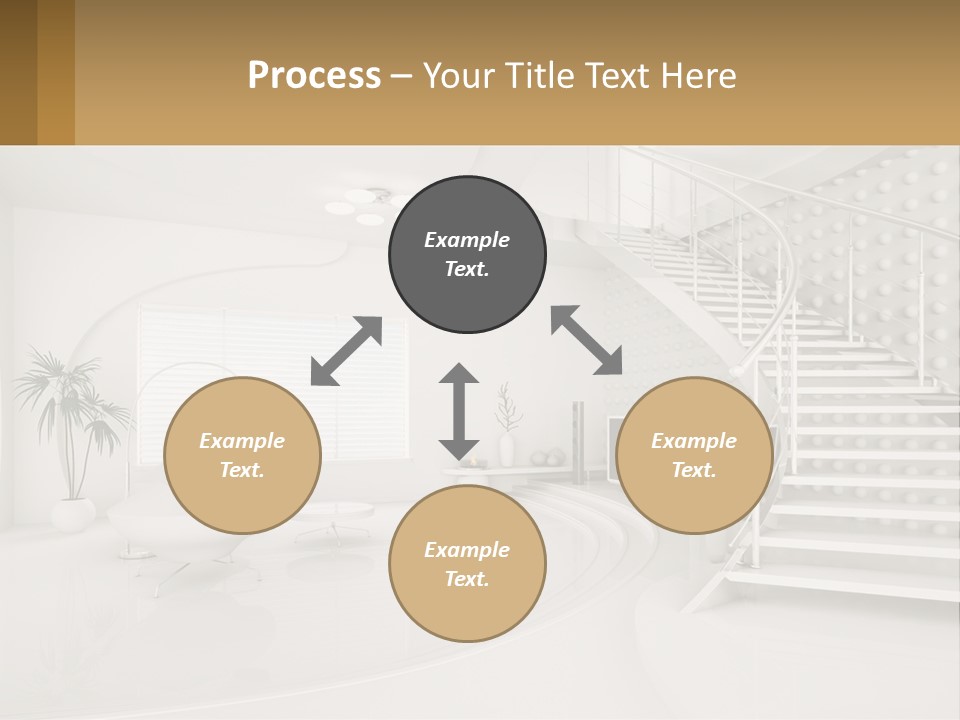 Process – Your Title Text Here

Example Text.

Example Text.

Example Text.

Example Text.